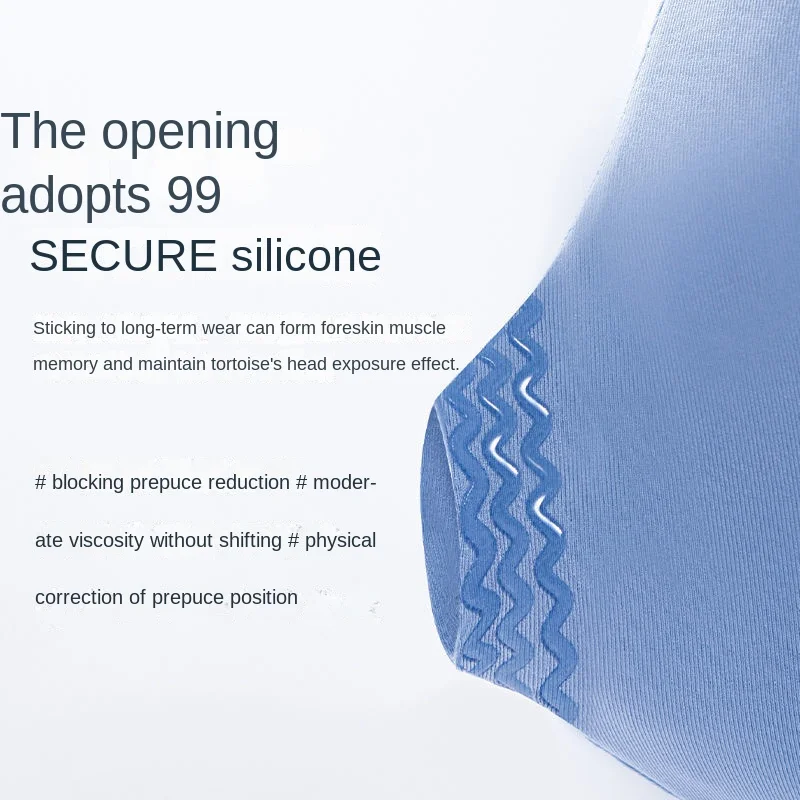 The opening adopts 99
SECURE silicone

Sticking to long-term wear can form foreskin muscle memory and maintain tortoise's head exposure effect.

# blocking prepuce reduction # moderate viscosity without shifting # physical correction of prepuce position